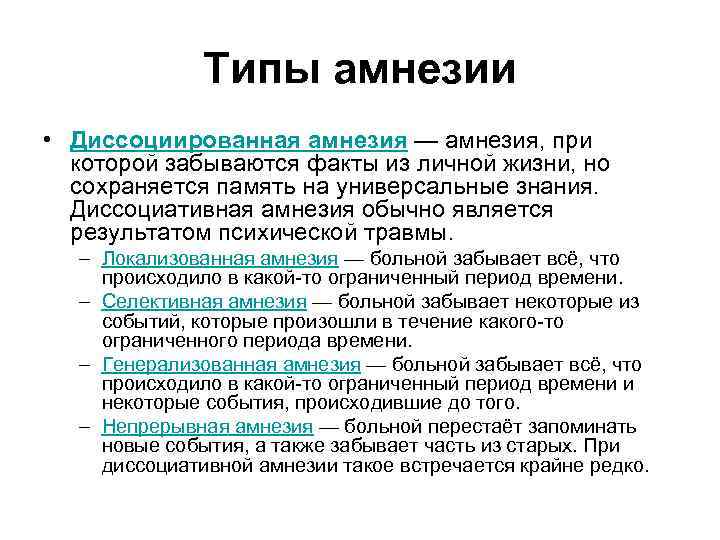 Типы амнезии

• Диссоциированная амнезия — амнезия, при которой забываются факты из личной жизни, но сохраняется память на универсальные знания. Диссоциативная амнезия обычно является результатом психической травмы.

– Локализованная амнезия — больной забывает всё, что происходило в какой-то ограниченный период времени.

– Селективная амнезия — больной забывает некоторые из событий, которые произошли в течение какого-то ограниченного периода времени.

– Генерализованная амнезия — больной забывает всё, что происходило в какой-то ограниченный период времени и некоторые события, происходившие до того.

– Непрерывная амнезия — больной перестаёт запоминать новые события, а также забывает часть из старых. При диссоциативной амнезии такое встречается крайне редко.